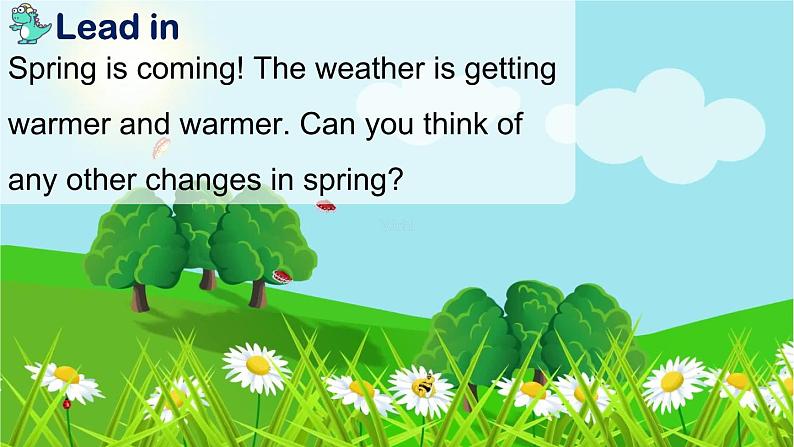 Lead in

Spring is coming! The weather is getting warmer and warmer. Can you think of any other changes in spring?